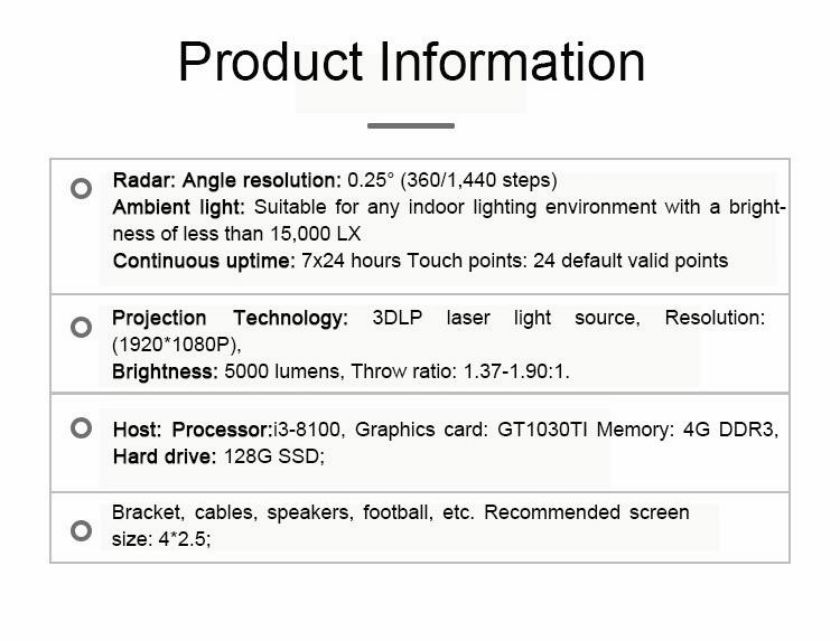 Product Information

Radar: Angle resolution: 0.25° (360/1,440 steps)
Ambient light: Suitable for any indoor lighting environment with a brightness of less than 15,000 LX
Continuous uptime: 7x24 hours Touch points: 24 default valid points

Projection Technology: 3DLP laser light source, Resolution: (1920*1080P),
Brightness: 5000 lumens, Throw ratio: 1.37-1.90:1.

Host: Processor:i3-8100, Graphics card: GT1030TI Memory: 4G DDR3, Hard drive: 128G SSD;

Bracket, cables, speakers, football, etc. Recommended screen size: 4*2.5;